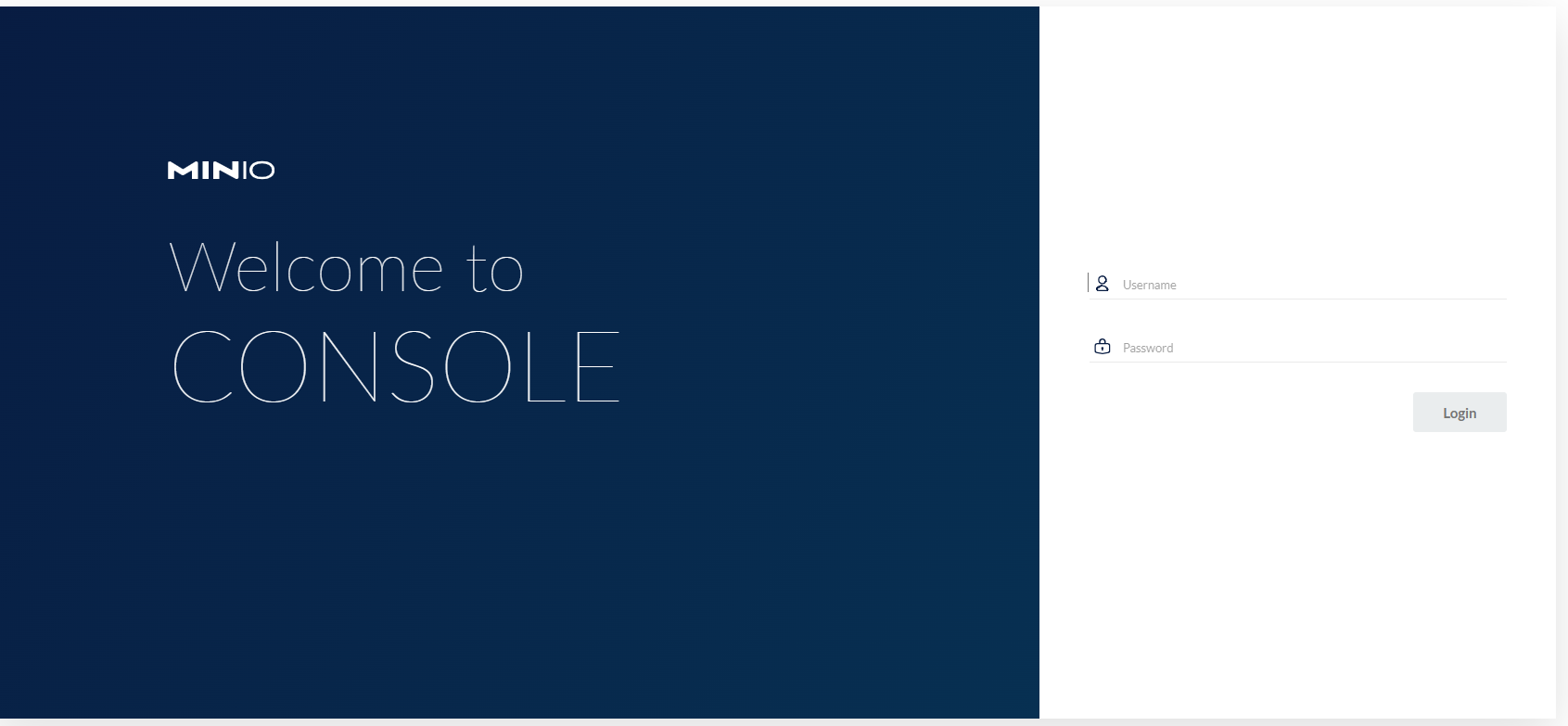 MINIO

Welcome to
CONSOLE

Username

Password

Login